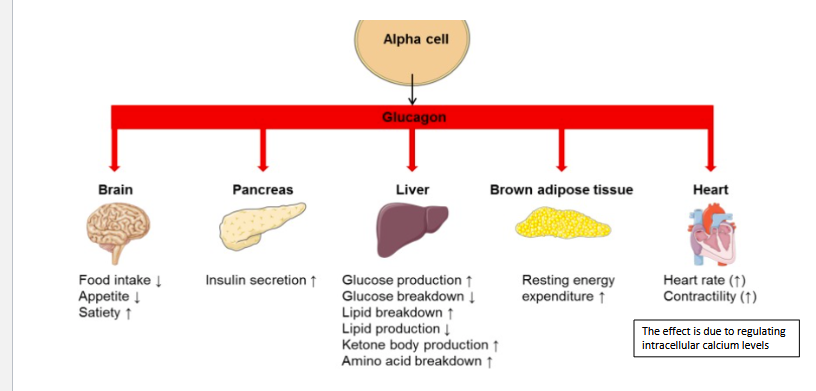 Alpha cell

Glucagon

Brain

Food intake ↓
Appetite ↓
Satiety ↑

Pancreas

Insulin secretion ↑

Liver

Glucose production ↑
Glucose breakdown ↓
Lipid breakdown ↑
Lipid production ↓
Ketone body production ↑
Amino acid breakdown ↑

Brown adipose tissue

Resting energy expenditure ↑

Heart

Heart rate (↑)
Contractility (↑)

The effect is due to regulating intracellular calcium levels